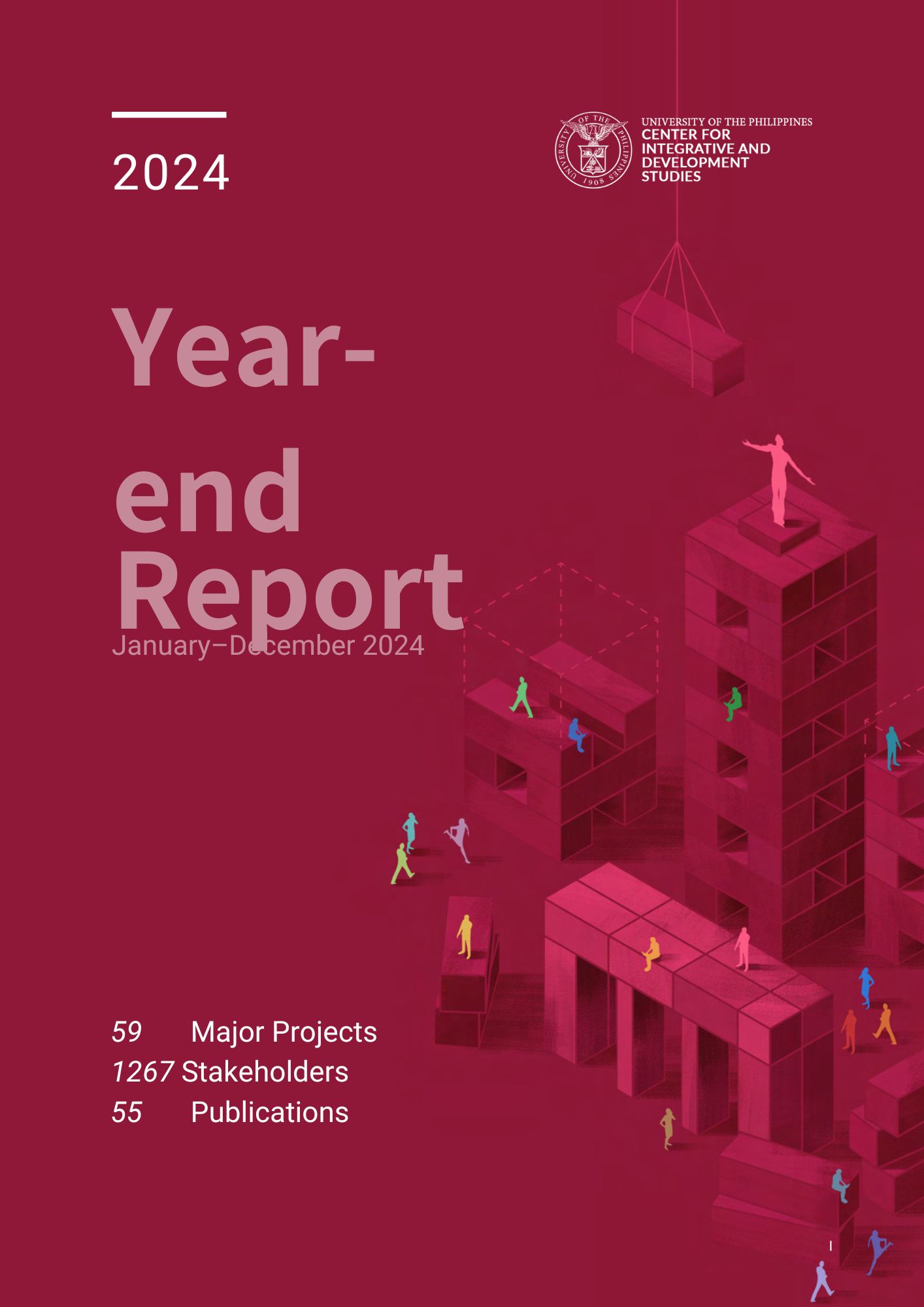 2024

UNIVERSITY OF THE PHILIPPINES 1908

UNIVERSITY OF THE PHILIPPINES
CENTER FOR INTEGRATIVE AND DEVELOPMENT STUDIES

Year-end Report

January–December 2024

59 Major Projects
1267 Stakeholders
55 Publications

I